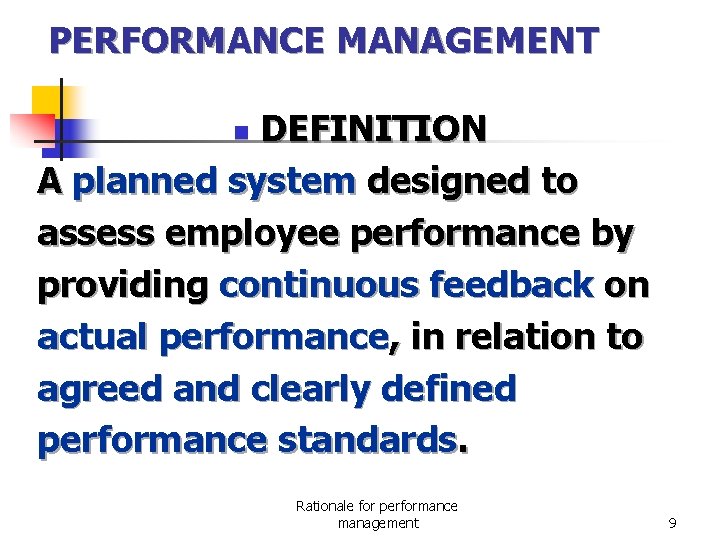 PERFORMANCE MANAGEMENT

DEFINITION

A planned system designed to assess employee performance by providing continuous feedback on actual performance, in relation to agreed and clearly defined performance standards.

Rationale for performance management

9